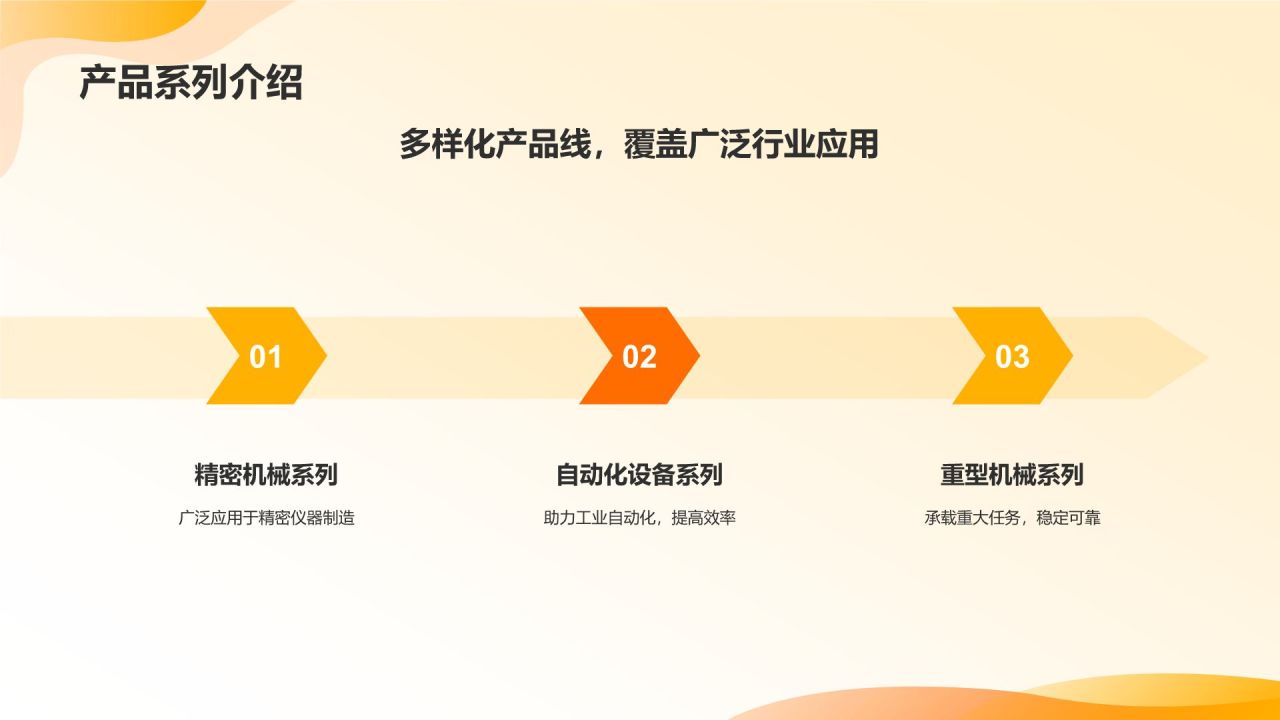 产品系列介绍

多样化产品线，覆盖广泛行业应用

01

精密机械系列

广泛应用于精密仪器制造

02

自动化设备系列

助力工业自动化，提高效率

03

重型机械系列

承载重大任务，稳定可靠